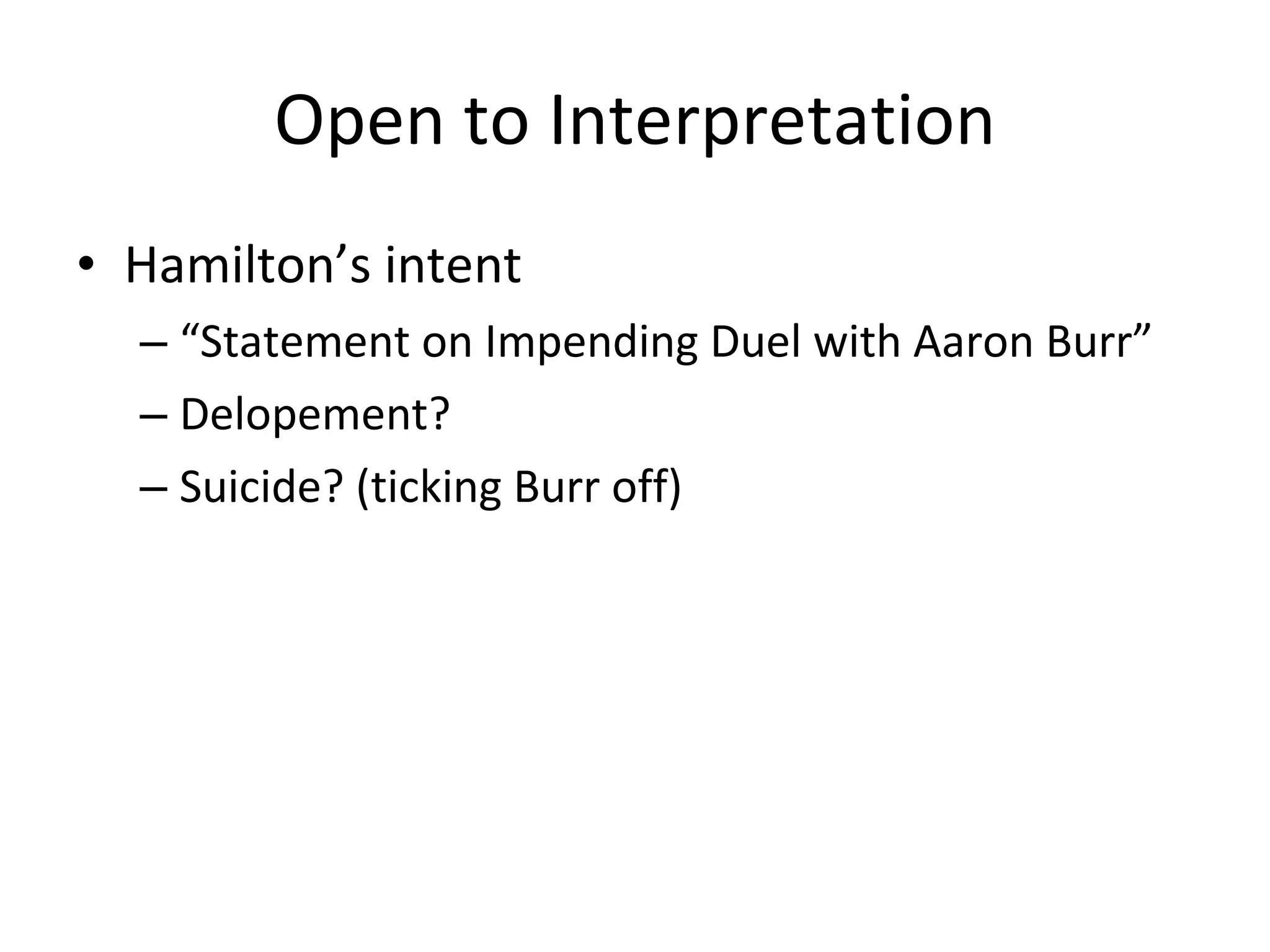 Open to Interpretation

• Hamilton’s intent
– “Statement on Impending Duel with Aaron Burr”
– Delopement?
– Suicide? (ticking Burr off)